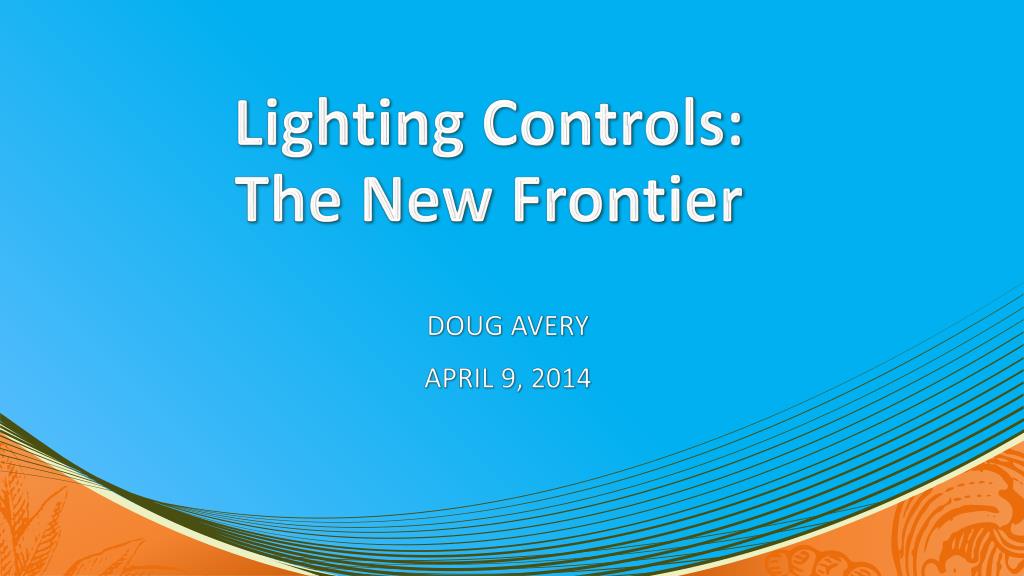 Lighting Controls:
The New Frontier

DOUG AVERY

APRIL 9, 2014